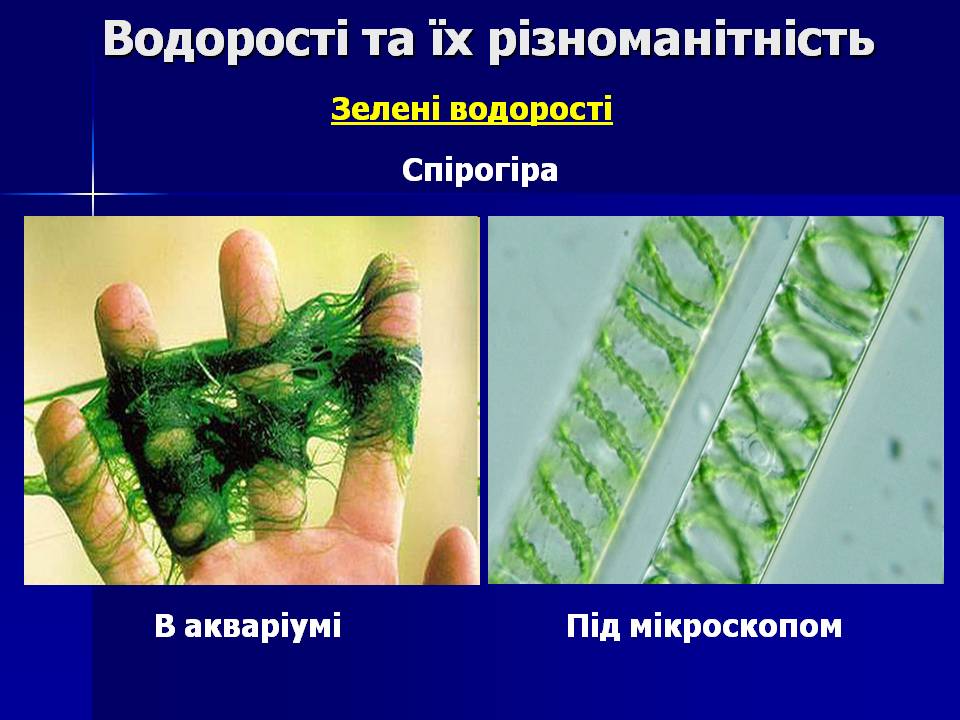 Водорості та їх різноманітність

Зелені водорості

Спірогіра

В акваріумі

Під мікроскопом